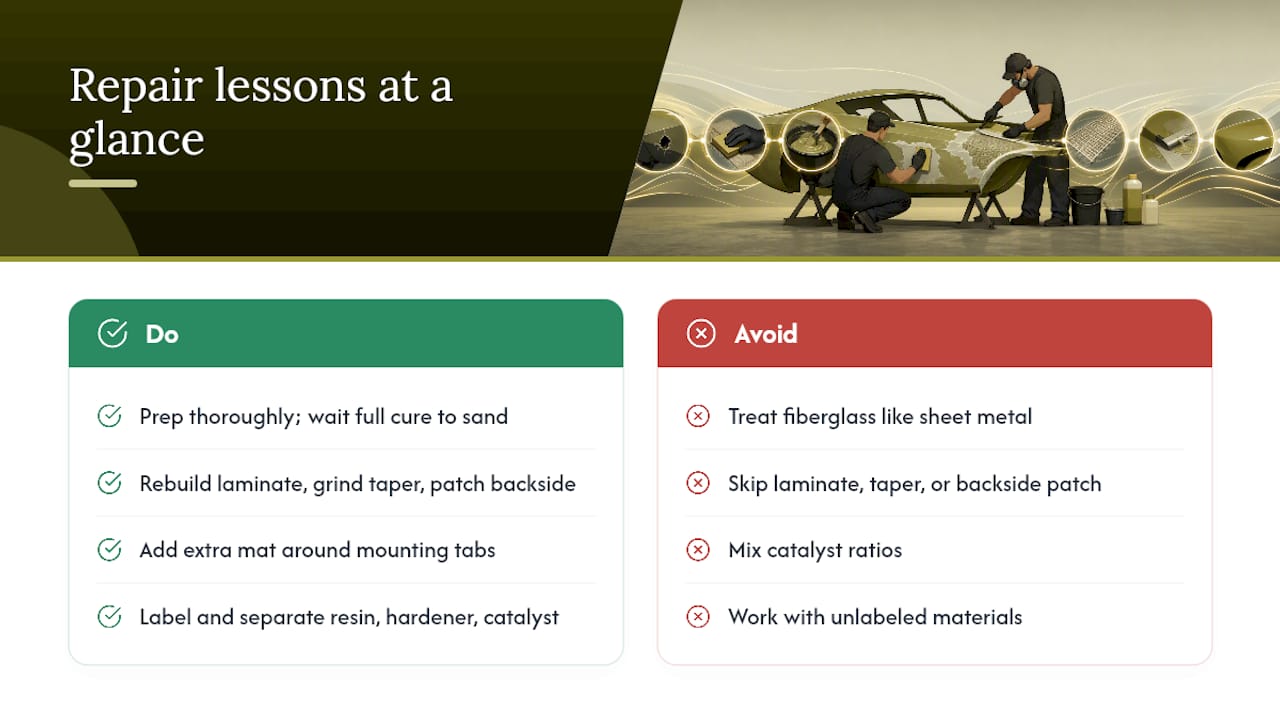 Repair lessons at a glance

Do

Prep thoroughly; wait full cure to sand

Rebuild laminate, grind taper, patch backside

Add extra mat around mounting tabs

Label and separate resin, hardener, catalyst

Avoid

Treat fiberglass like sheet metal

Skip laminate, taper, or backside patch

Mix catalyst ratios

Work with unlabeled materials